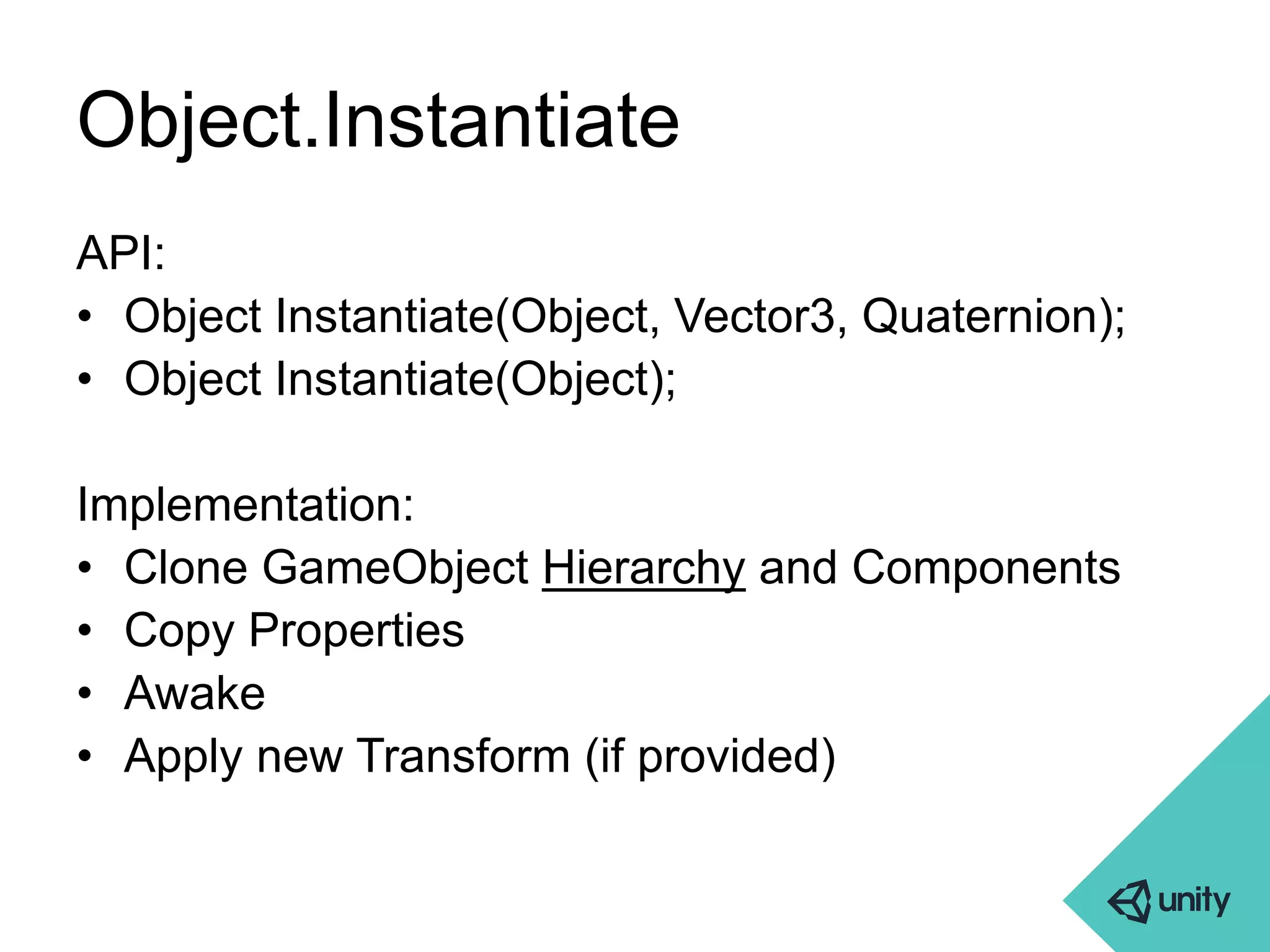 Object.Instantiate

API:
• Object Instantiate(Object, Vector3, Quaternion);
• Object Instantiate(Object);

Implementation:
• Clone GameObject Hierarchy and Components
• Copy Properties
• Awake
• Apply new Transform (if provided)

unity